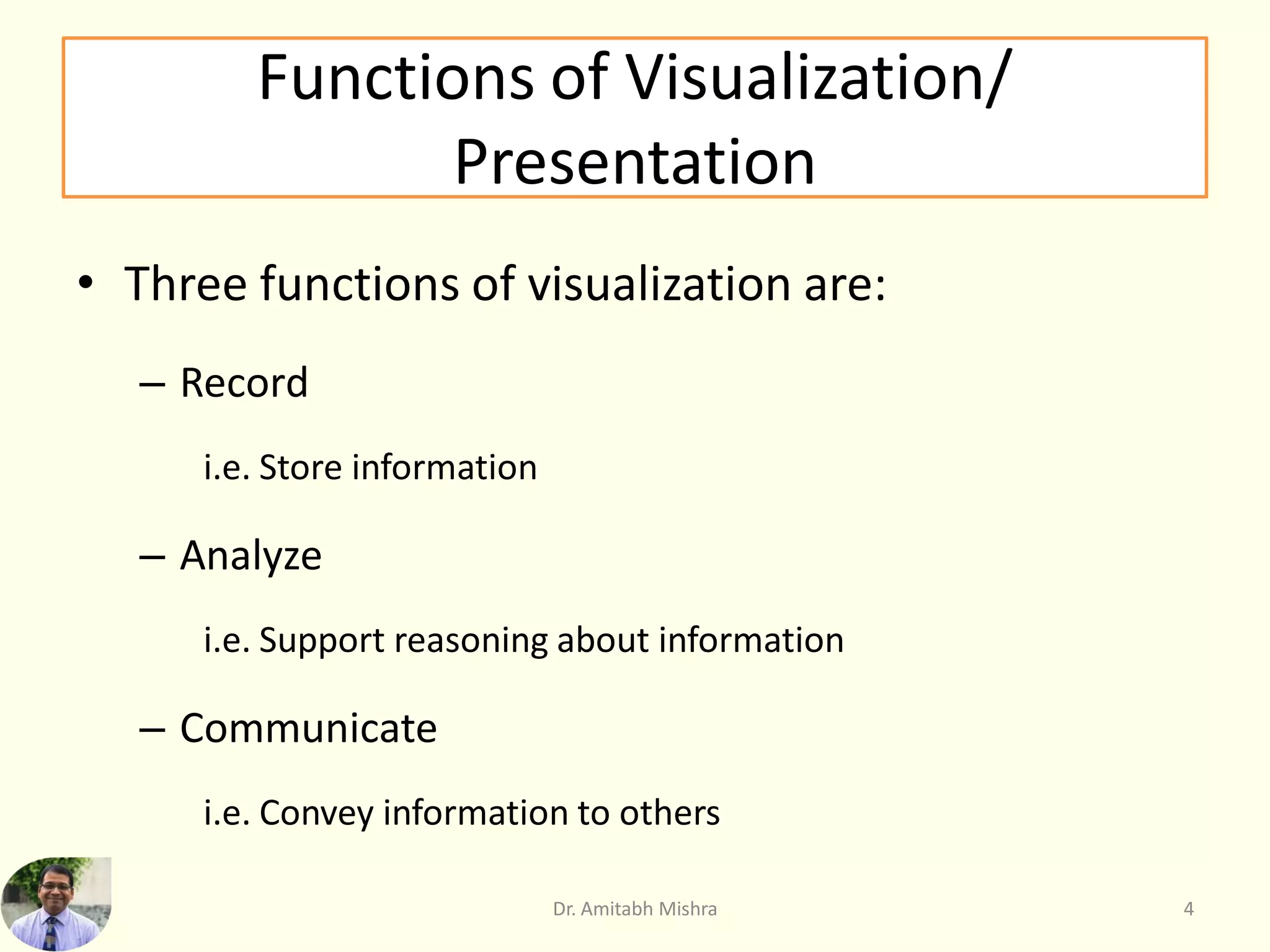 Functions of Visualization/ Presentation

• Three functions of visualization are:

– Record

i.e. Store information

– Analyze

i.e. Support reasoning about information

– Communicate

i.e. Convey information to others

Dr. Amitabh Mishra

4